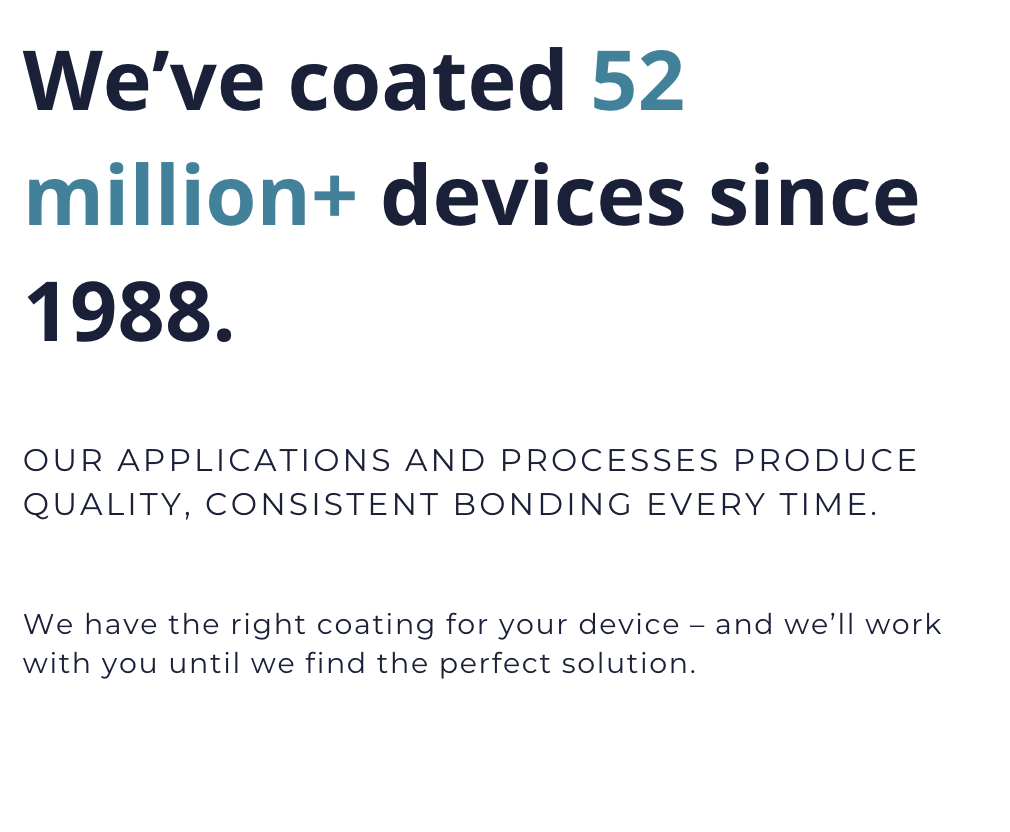 We’ve coated 52 million+ devices since 1988.

OUR APPLICATIONS AND PROCESSES PRODUCE QUALITY, CONSISTENT BONDING EVERY TIME.

We have the right coating for your device – and we’ll work with you until we find the perfect solution.